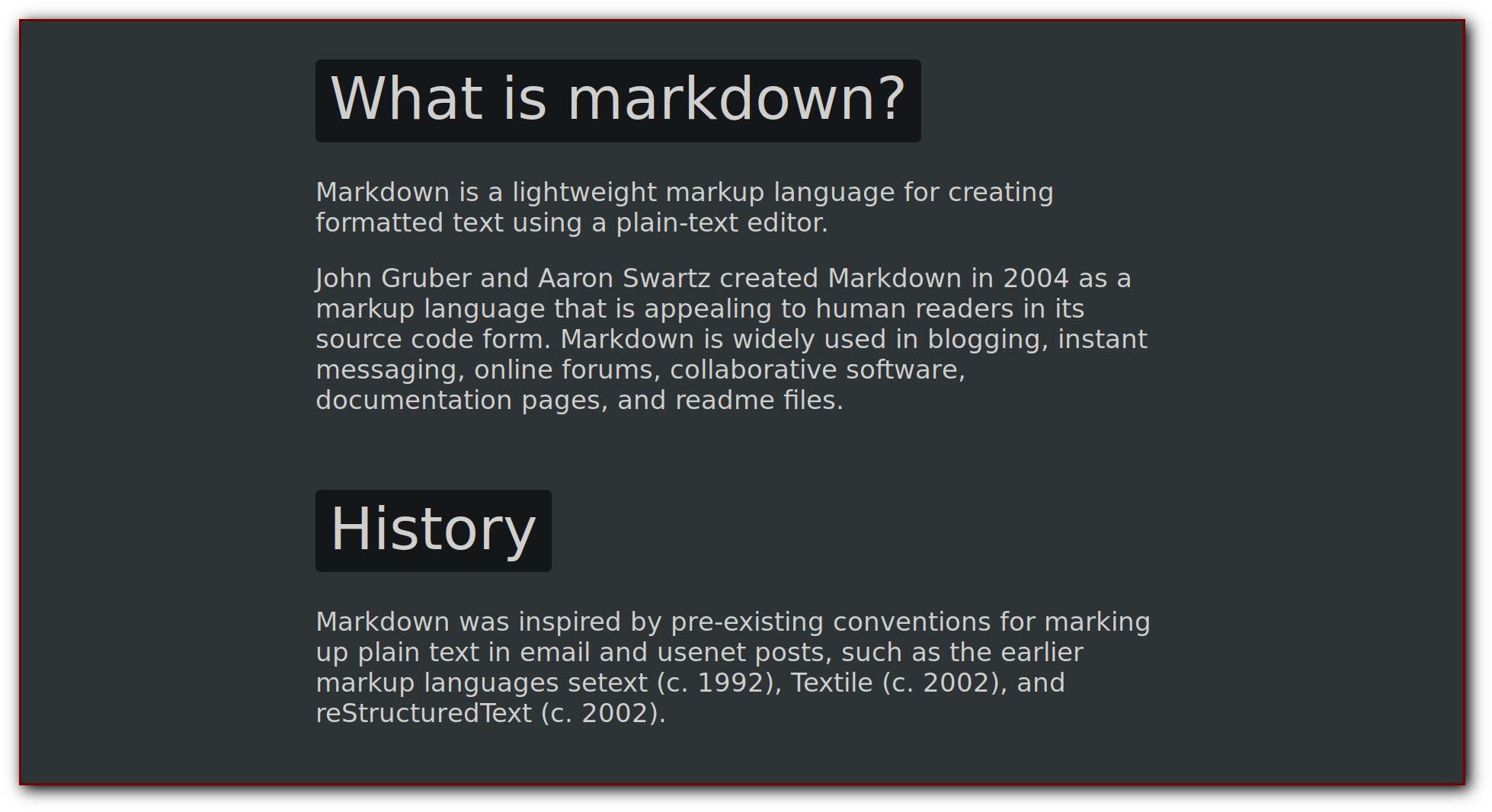 What is markdown?

Markdown is a lightweight markup language for creating formatted text using a plain-text editor.

John Gruber and Aaron Swartz created Markdown in 2004 as a markup language that is appealing to human readers in its source code form. Markdown is widely used in blogging, instant messaging, online forums, collaborative software, documentation pages, and readme files.

History

Markdown was inspired by pre-existing conventions for marking up plain text in email and usenet posts, such as the earlier markup languages setext (c. 1992), Textile (c. 2002), and reStructuredText (c. 2002).